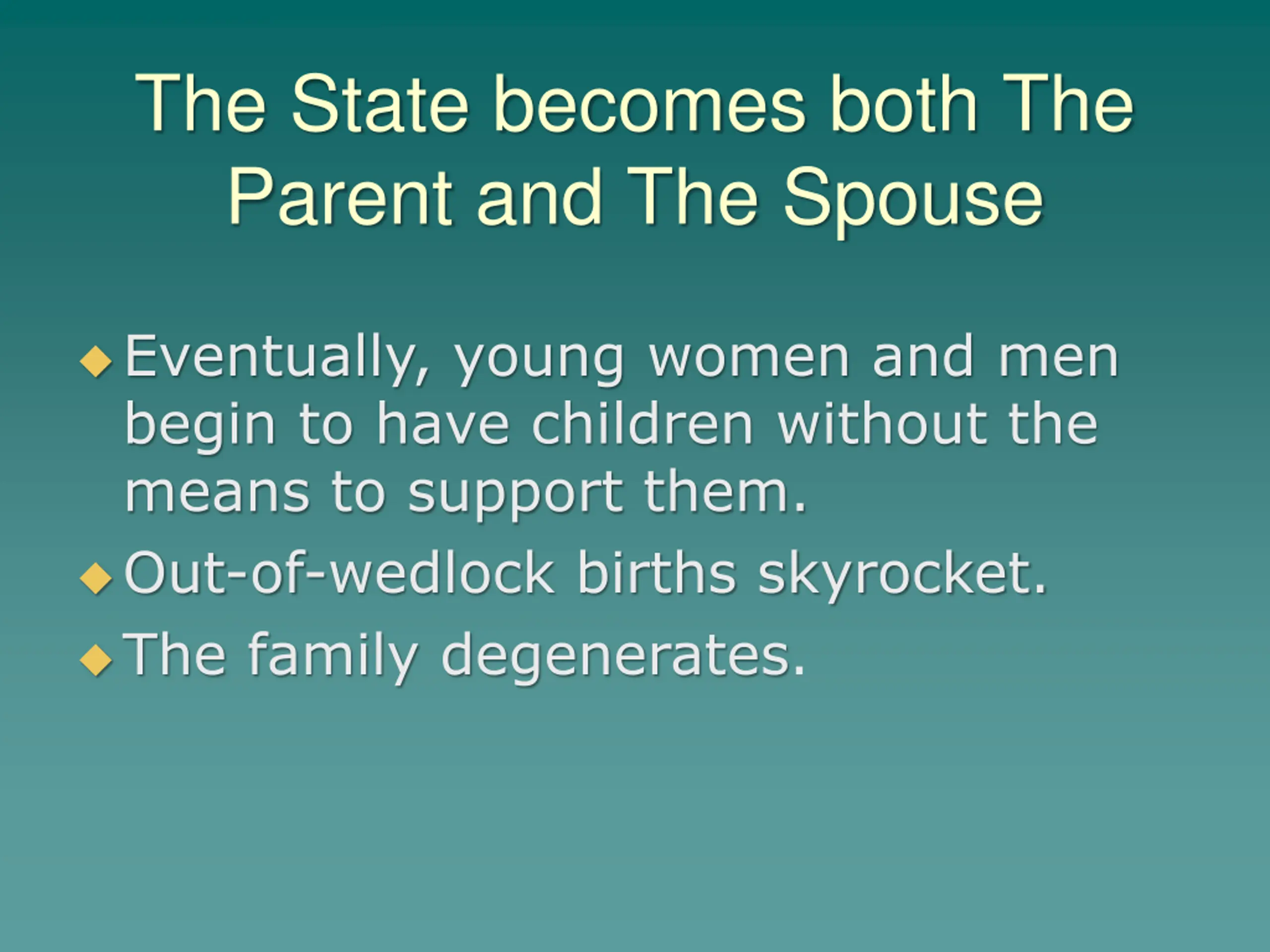 The State becomes both The Parent and The Spouse

◆ Eventually, young women and men begin to have children without the means to support them.
◆ Out-of-wedlock births skyrocket.
◆ The family degenerates.